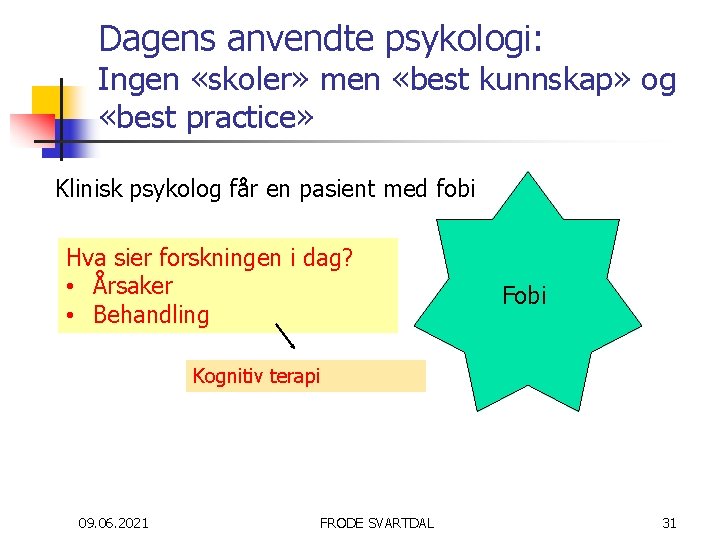 Dagens anvendte psykologi:
Ingen «skoler» men «best kunnskap» og «best practice»

Klinisk psykolog får en pasient med fobi

Hva sier forskningen i dag?
• Årsaker
• Behandling

Kognitiv terapi

Fobi

09.06.2021 FRODE SVARTDAL 31